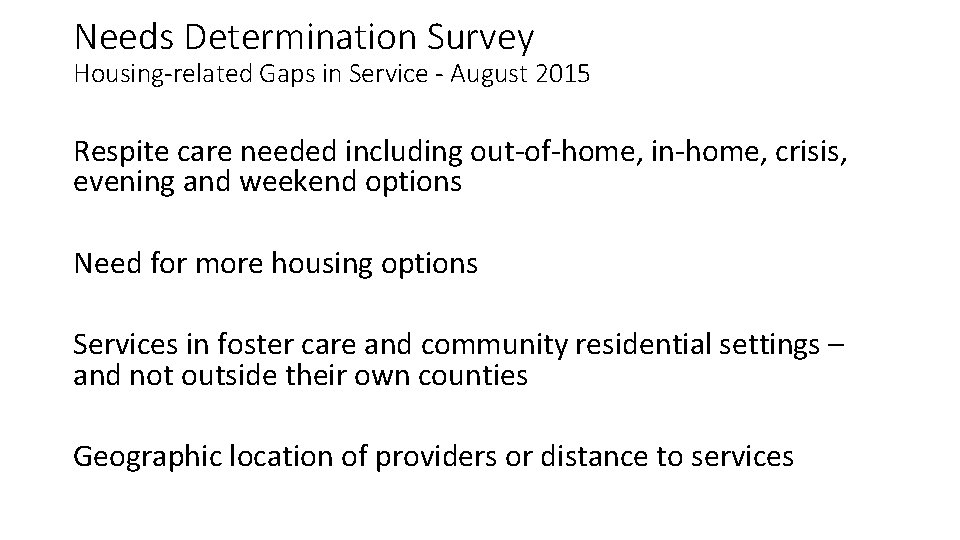 Needs Determination Survey
Housing-related Gaps in Service - August 2015

Respite care needed including out-of-home, in-home, crisis, evening and weekend options

Need for more housing options

Services in foster care and community residential settings – and not outside their own counties

Geographic location of providers or distance to services